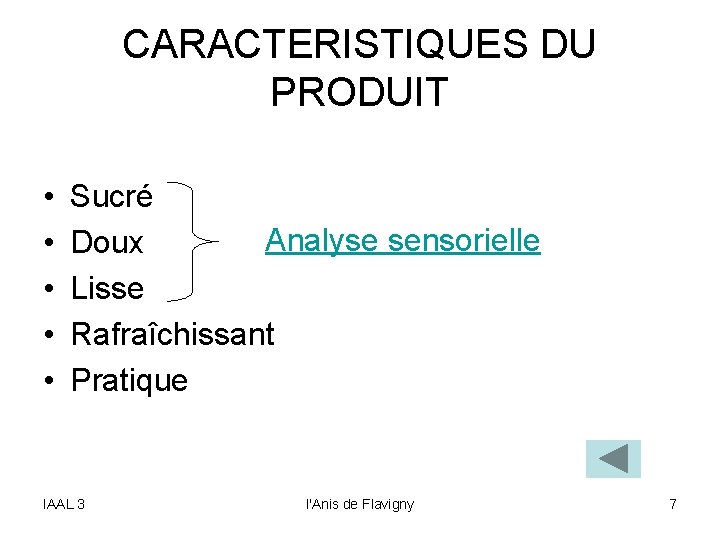 CARACTERISTIQUES DU PRODUIT

• Sucré
• Doux
• Lisse
• Rafraîchissant
• Pratique

Analyse sensorielle

IAAL 3

l'Anis de Flavigny

7